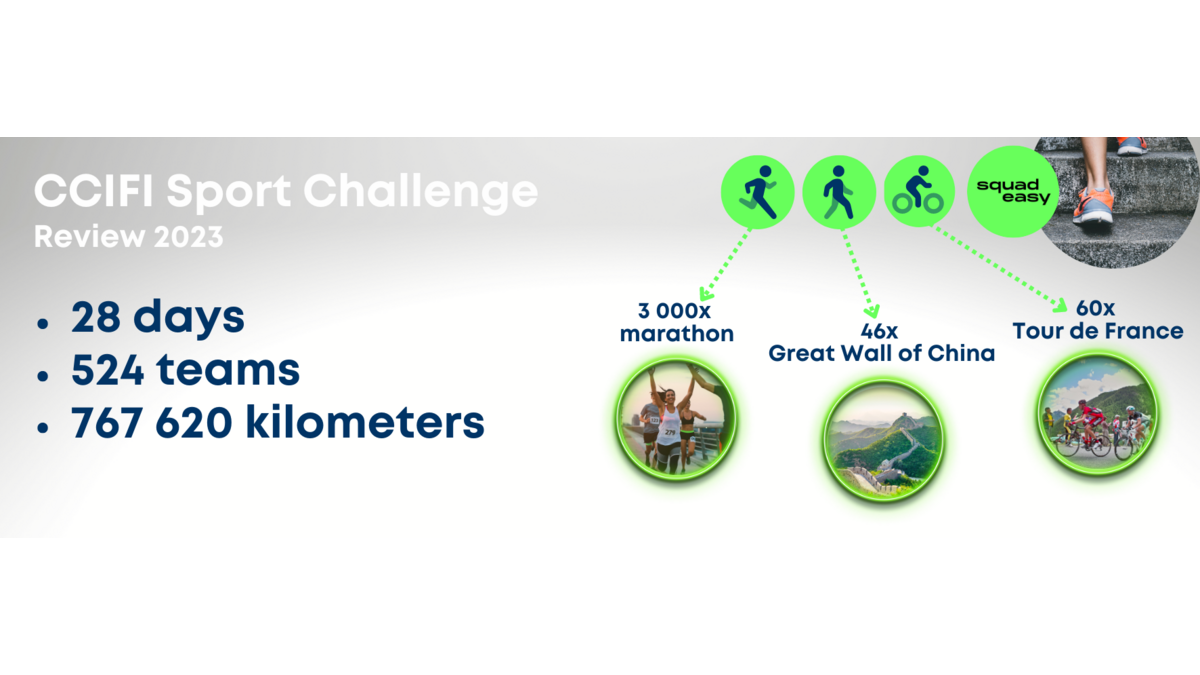 CCIFI Sport Challenge
Review 2023

• 28 days
• 524 teams
• 767 620 kilometers

squad easy

3 000x marathon

46x Great Wall of China

60x Tour de France